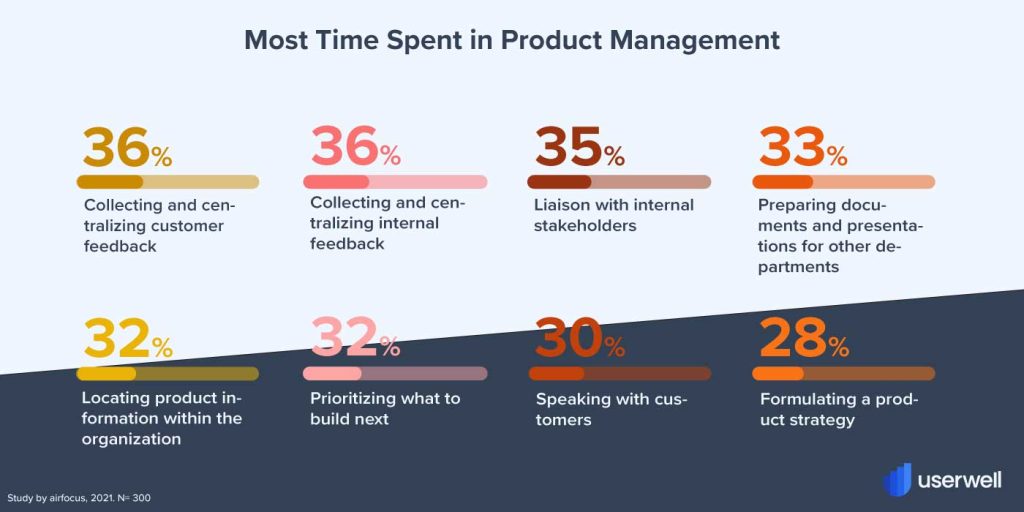 Most Time Spent in Product Management

36%
Collecting and centralizing customer feedback

36%
Collecting and centralizing internal feedback

35%
Liaison with internal stakeholders

33%
Preparing documents and presentations for other departments

32%
Locating product information within the organization

32%
Prioritizing what to build next

30%
Speaking with customers

28%
Formulating a product strategy

Study by airfocus, 2021. N= 300

userwell